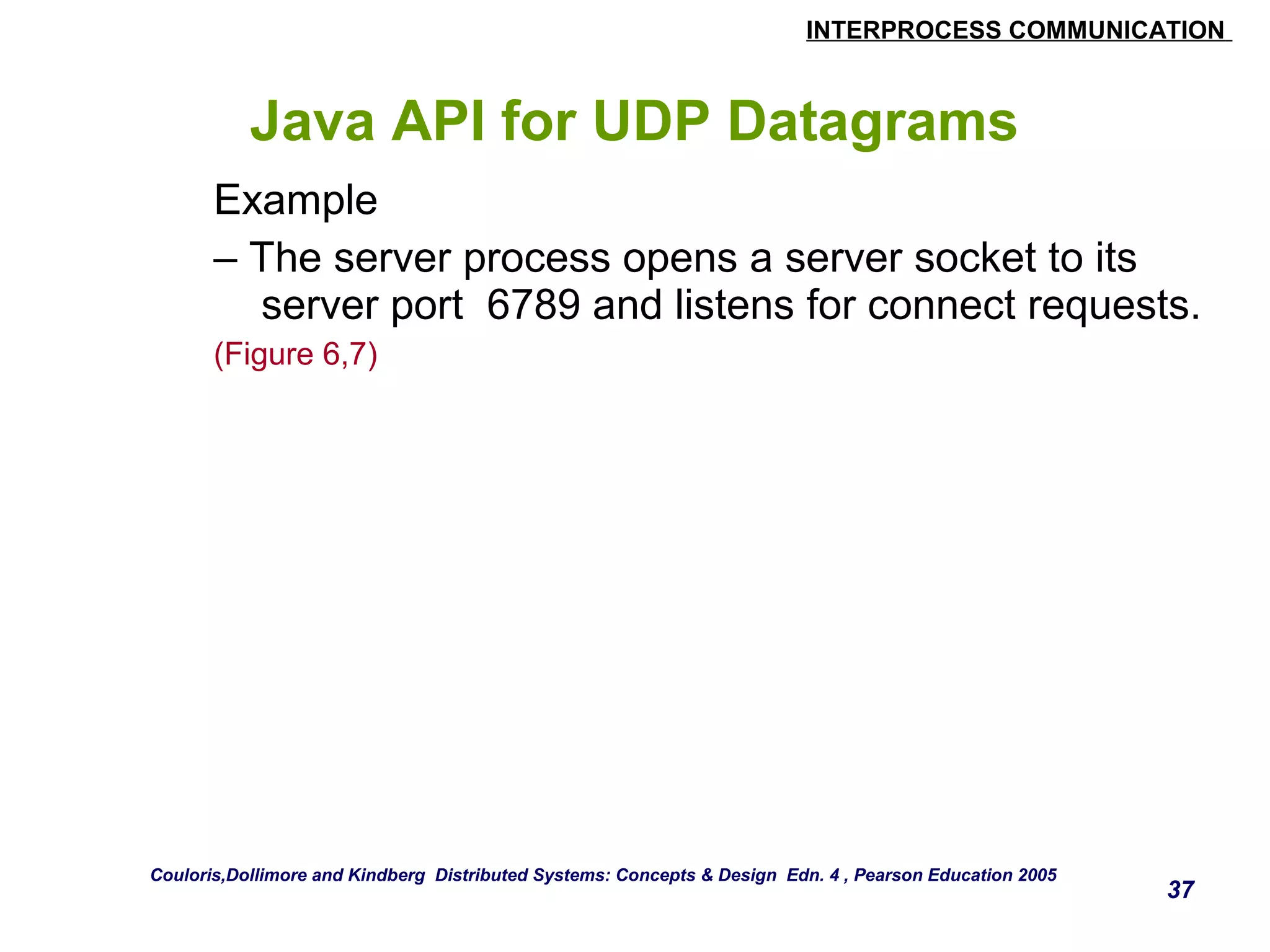 INTERPROCESS COMMUNICATION

Java API for UDP Datagrams

Example

– The server process opens a server socket to its server port 6789 and listens for connect requests.

(Figure 6,7)

Couloris,Dollimore and Kindberg Distributed Systems: Concepts & Design Edn. 4 , Pearson Education 2005

37